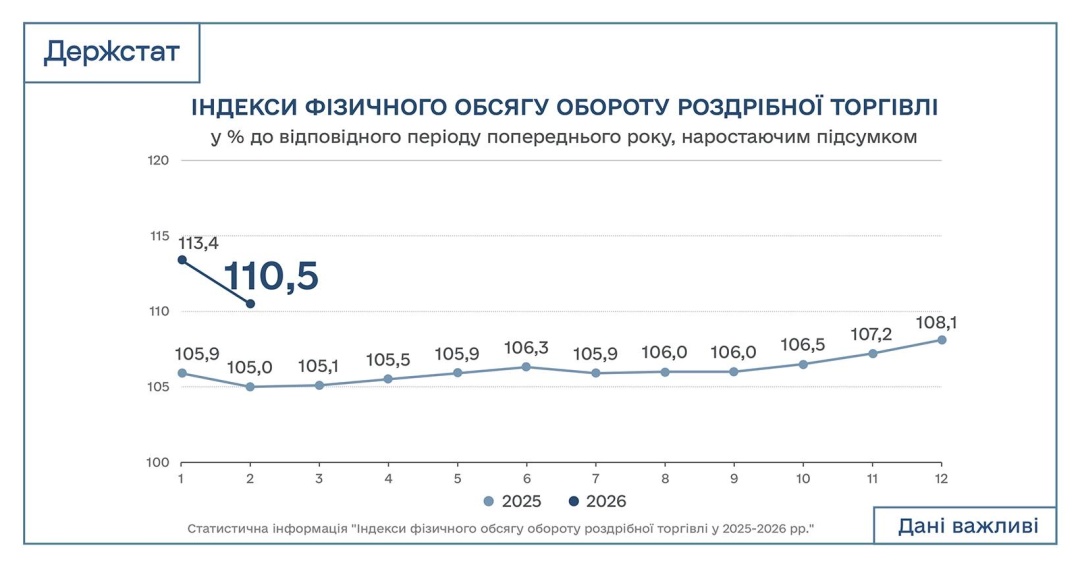 Держстат

ІНДЕКСИ ФІЗИЧНОГО ОБСЯГУ ОБОРОТУ РОЗДРІБНОЇ ТОРГІВЛІ
у % до відповідного періоду попереднього року, наростаючим підсумком

120
115
110
105
100

113,4
110,5

105,9
105,0
105,1
105,5
105,9
106,3
105,9
106,0
106,0
106,5
107,2
108,1

1 2 3 4 5 6 7 8 9 10 11 12

2025
2026

Статистична інформація "Індекси фізичного обсягу обороту роздрібної торгівлі у 2025-2026 рр."

Дані важливі